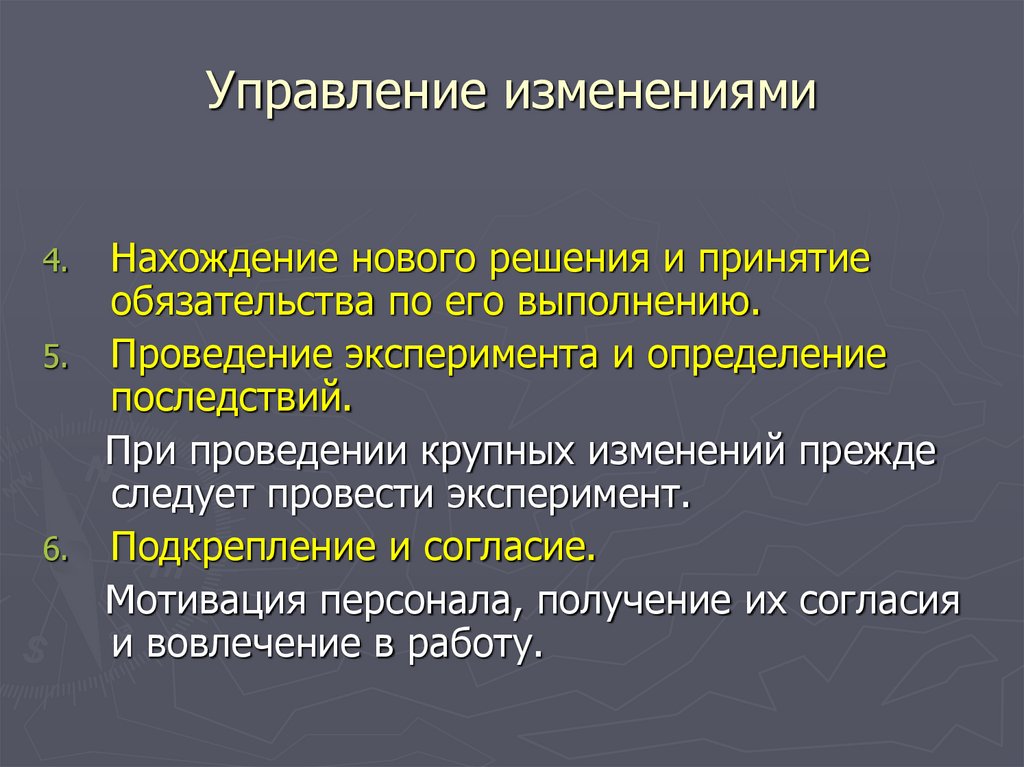 Управление изменениями

4. Нахождение нового решения и принятие обязательства по его выполнению.
5. Проведение эксперимента и определение последствий.

При проведении крупных изменений прежде следует провести эксперимент.

6. Подкрепление и согласие.

Мотивация персонала, получение их согласия и вовлечение в работу.